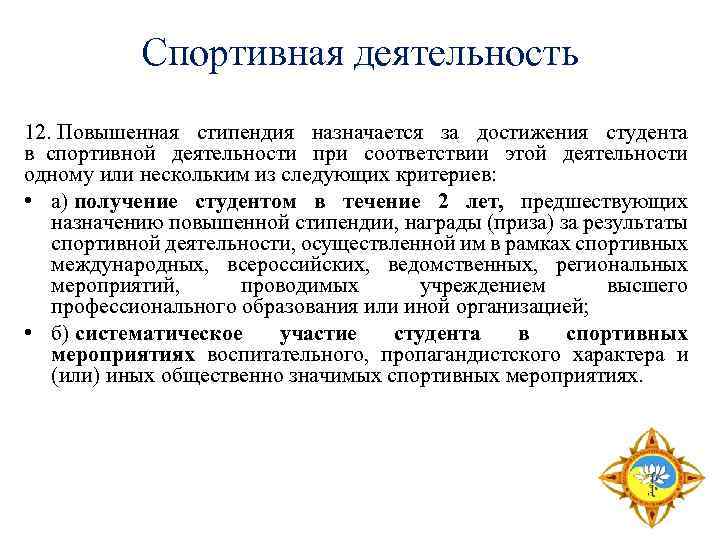 Спортивная деятельность

12. Повышенная стипендия назначается за достижения студента в спортивной деятельности при соответствии этой деятельности одному или нескольким из следующих критериев:

• а) получение студентом в течение 2 лет, предшествующих назначению повышенной стипендии, награды (приза) за результаты спортивной деятельности, осуществленной им в рамках спортивных международных, всероссийских, ведомственных, региональных мероприятий, проводимых учреждением высшего профессионального образования или иной организацией;

• б) систематическое участие студента в спортивных мероприятиях воспитательного, пропагандистского характера и (или) иных общественно значимых спортивных мероприятиях.